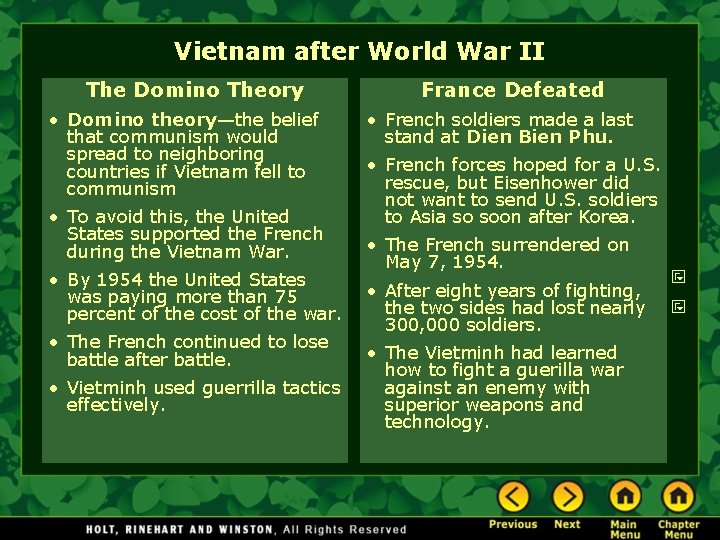 Vietnam after World War II

The Domino Theory

• Domino theory—the belief that communism would spread to neighboring countries if Vietnam fell to communism

• To avoid this, the United States supported the French during the Vietnam War.

• By 1954 the United States was paying more than 75 percent of the cost of the war.

• The French continued to lose battle after battle.

• Vietminh used guerrilla tactics effectively.

France Defeated

• French soldiers made a last stand at Dien Bien Phu.

• French forces hoped for a U.S. rescue, but Eisenhower did not want to send U.S. soldiers to Asia so soon after Korea.

• The French surrendered on May 7, 1954.

• After eight years of fighting, the two sides had lost nearly 300,000 soldiers.

• The Vietminh had learned how to fight a guerilla war against an enemy with superior weapons and technology.

HOLT, RINEHART AND WINSTON, All Rights Reserved

Previous Next Main Menu Chapter Menu